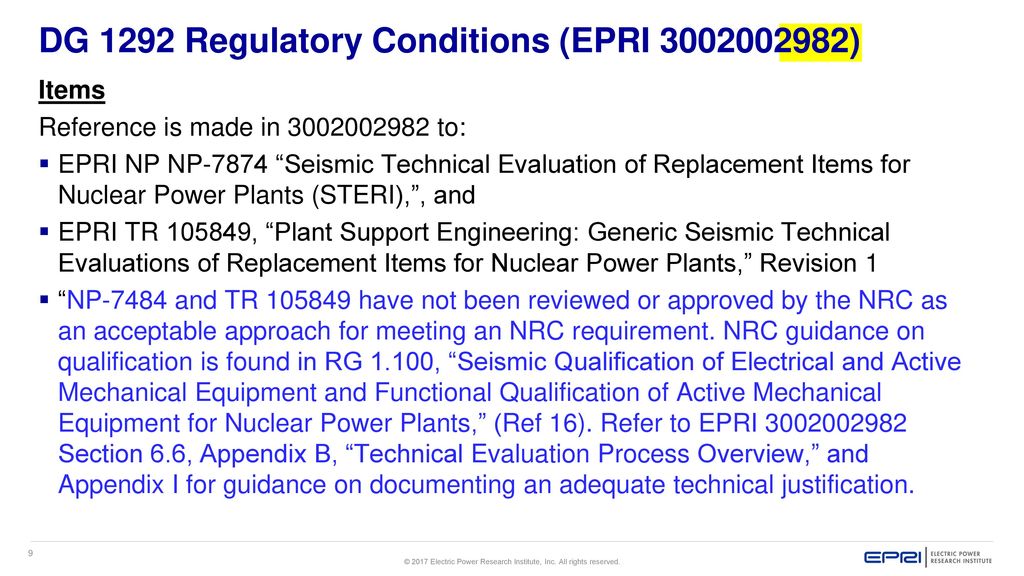 DG 1292 Regulatory Conditions (EPRI 3002002982)

Items

Reference is made in 3002002982 to:

▪ EPRI NP NP-7874 “Seismic Technical Evaluation of Replacement Items for Nuclear Power Plants (STERI),”, and

▪ EPRI TR 105849, “Plant Support Engineering: Generic Seismic Technical Evaluations of Replacement Items for Nuclear Power Plants,” Revision 1

▪ “NP-7484 and TR 105849 have not been reviewed or approved by the NRC as an acceptable approach for meeting an NRC requirement. NRC guidance on qualification is found in RG 1.100, “Seismic Qualification of Electrical and Active Mechanical Equipment and Functional Qualification of Active Mechanical Equipment for Nuclear Power Plants,” (Ref 16). Refer to EPRI 3002002982 Section 6.6, Appendix B, “Technical Evaluation Process Overview,” and Appendix I for guidance on documenting an adequate technical justification.

9

© 2017 Electric Power Research Institute, Inc. All rights reserved.

EPRI | ELECTRIC POWER RESEARCH INSTITUTE